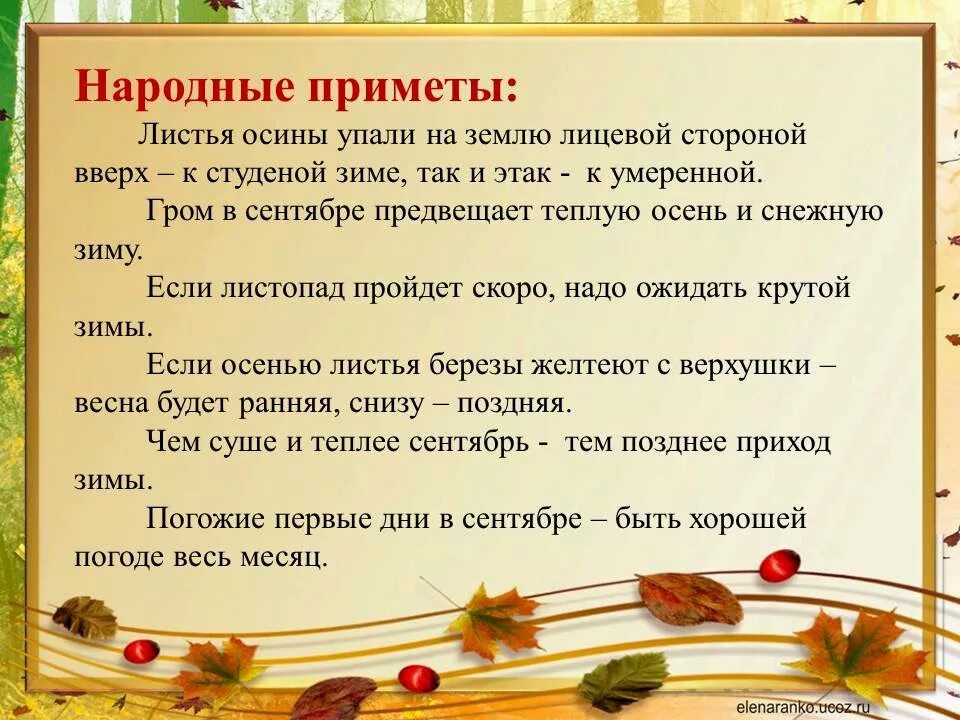 Народные приметы:

Листья осины упали на землю лицевой стороной вверх – к студеной зиме, так и этак - к умеренной.

Гром в сентябре предвещает теплую осень и снежную зиму.

Если листопад пройдет скоро, надо ожидать крутой зимы.

Если осенью листья березы желтеют с верхушки – весна будет ранняя, снизу – поздняя.

Чем суше и теплее сентябрь - тем позднее приход зимы.

Погожие первые дни в сентябре – быть хорошей погоде весь месяц.

elenaranko.ucoz.ru